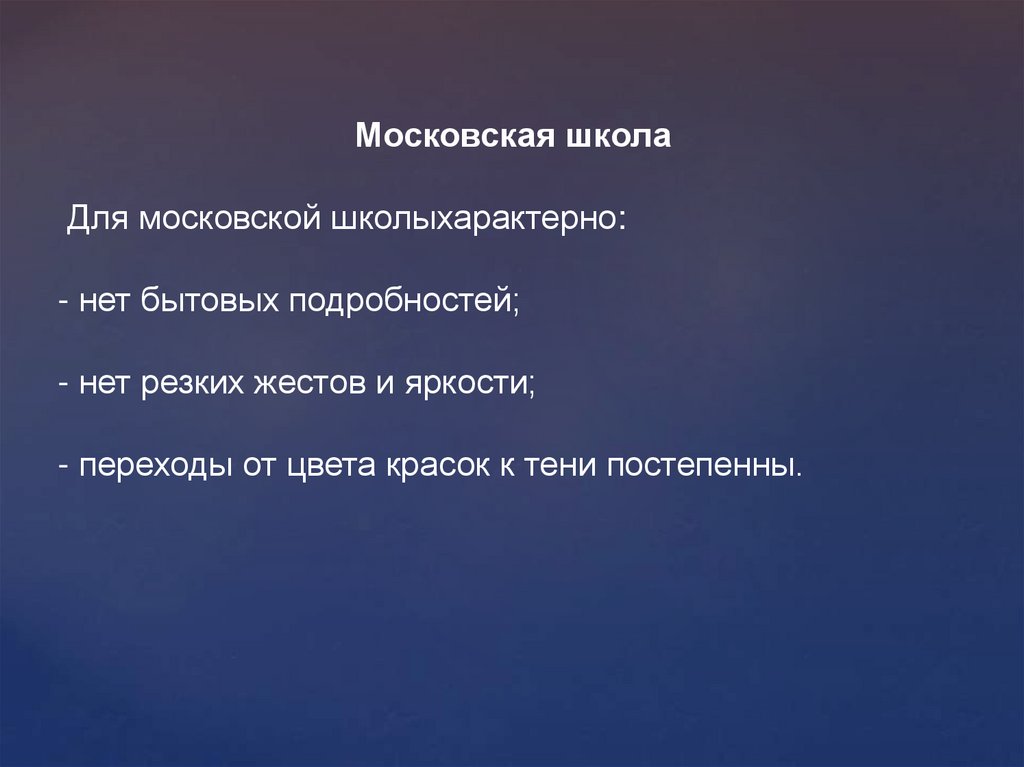 Московская школа

Для московской школыхарактерно:

- нет бытовых подробностей;

- нет резких жестов и яркости;

- переходы от цвета красок к тени постепенны.